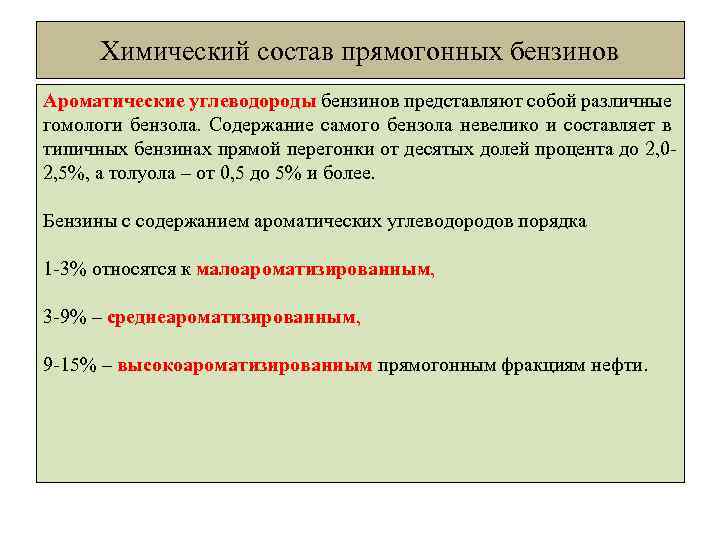 Химический состав прямогонных бензинов

Ароматические углеводороды бензинов представляют собой различные гомологи бензола. Содержание самого бензола невелико и составляет в типичных бензинах прямой перегонки от десятых долей процента до 2,0-2,5%, а толуола – от 0,5 до 5% и более.

Бензины с содержанием ароматических углеводородов порядка

1-3% относятся к малоароматизированным,

3-9% – среднеароматизированным,

9-15% – высокоароматизированым прямогонным фракциям нефти.